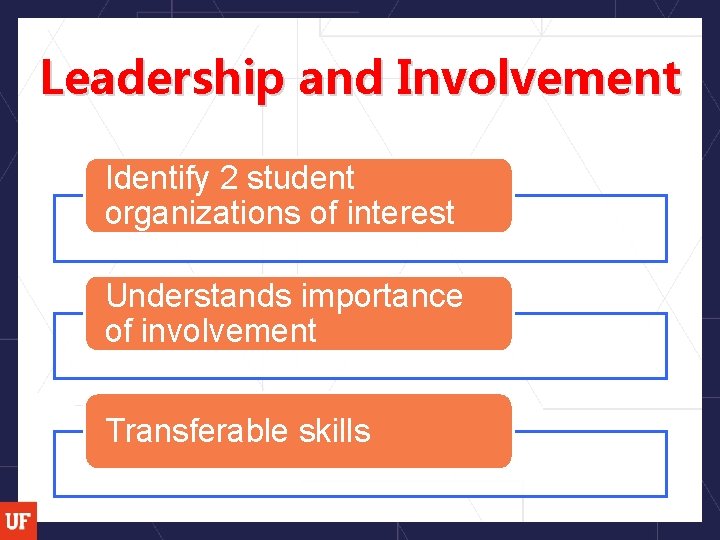 Leadership and Involvement

Identify 2 student organizations of interest

Understands importance of involvement

Transferable skills

UF